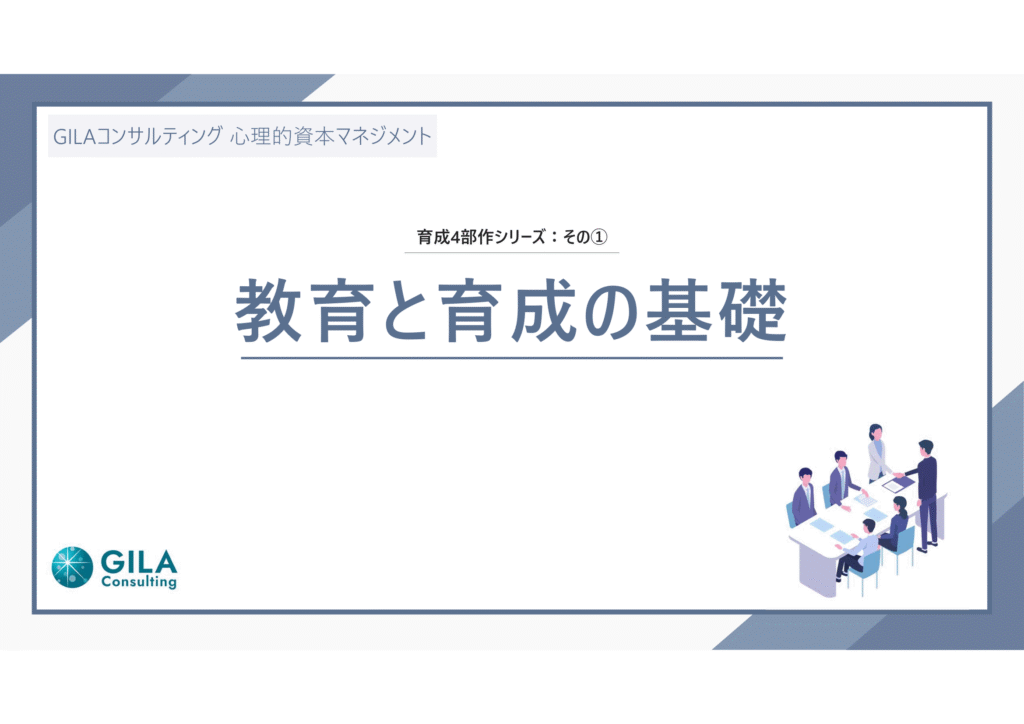 GILAコンサルティング 心理的資本マネジメント

育成4部作シリーズ：その①

教育と育成の基礎

GILA
Consulting